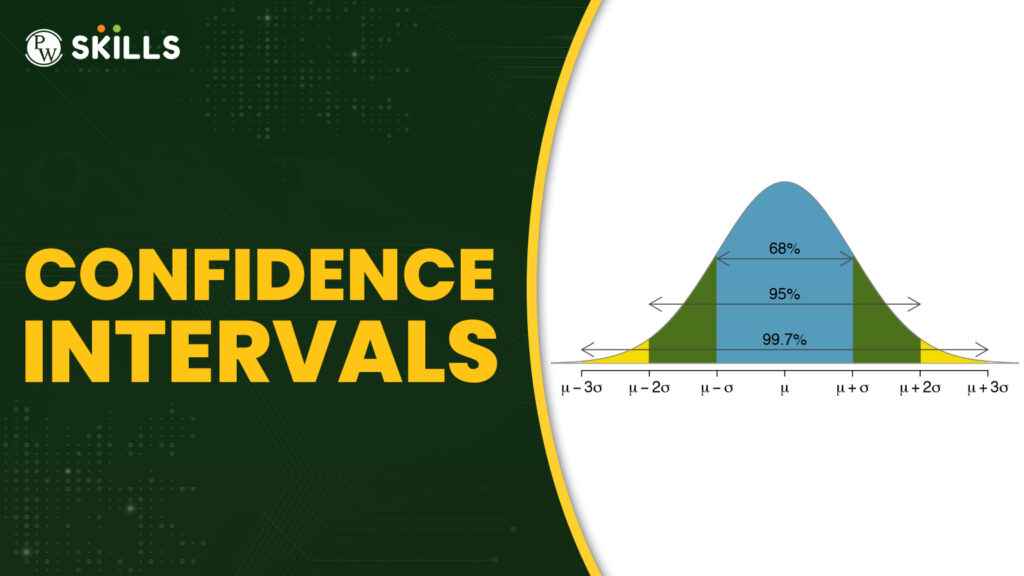 PW SKILLS

CONFIDENCE INTERVALS

68%
95%
99.7%

$\mu - 3\sigma$ $\mu - 2\sigma$ $\mu - \sigma$ $\mu$ $\mu + \sigma$ $\mu + 2\sigma$ $\mu + 3\sigma$